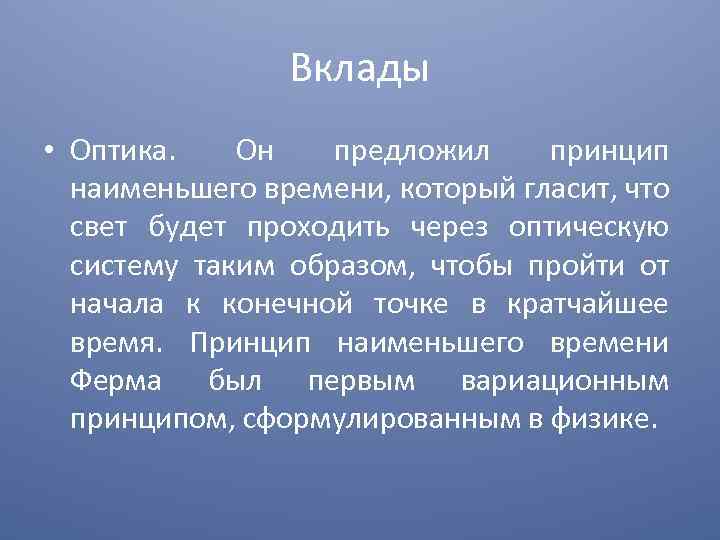 Вклады

• Оптика. Он предложил принцип наименьшего времени, который гласит, что свет будет проходить через оптическую систему таким образом, чтобы пройти от начала к конечной точке в кратчайшее время. Принцип наименьшего времени Ферма был первым вариационным принципом, сформулированным в физике.